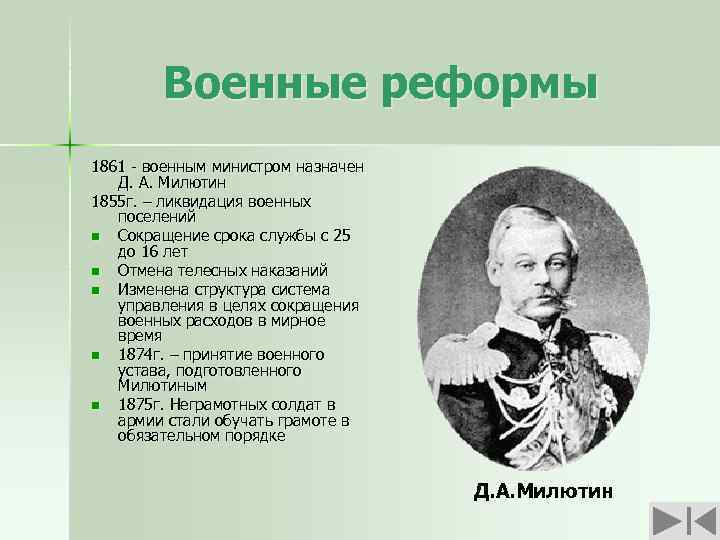 Военные реформы

1861 - военным министром назначен Д. А. Милютин

1855г. – ликвидация военных поселений

- Сокращение срока службы с 25 до 16 лет
- Отмена телесных наказаний
- Изменена структура система управления в целях сокращения военных расходов в мирное время
- 1874г. – принятие военного устава, подготовленного Милютиным
- 1875г. Неграмотных солдат в армии стали обучать грамоте в обязательном порядке

Д.А.Милютин